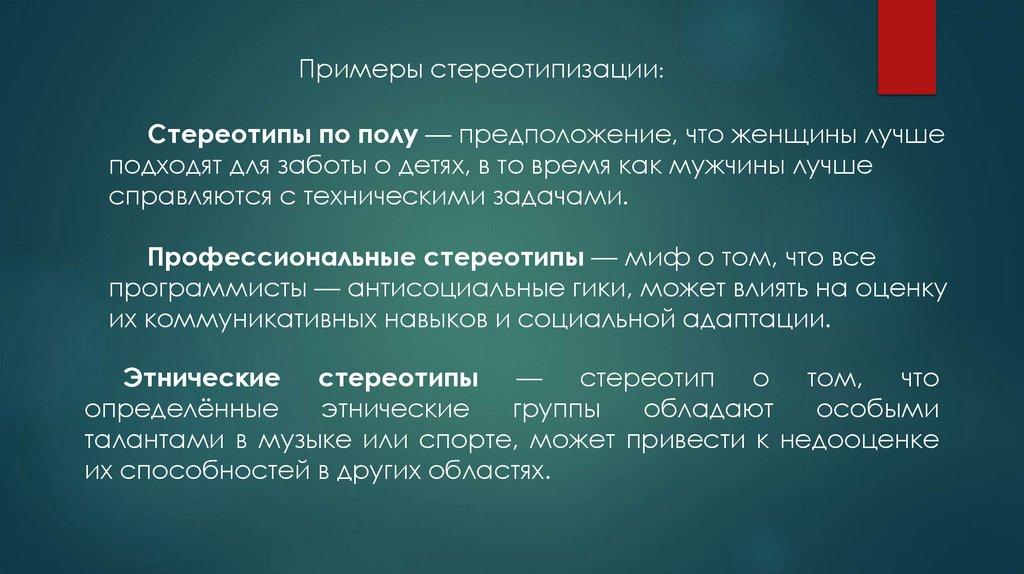 Примеры стереотипизации:

Стереотипы по полу — предположение, что женщины лучше подходят для заботы о детях, в то время как мужчины лучше справляются с техническими задачами.

Профессиональные стереотипы — миф о том, что все программисты — антисоциальные гики, может влиять на оценку их коммуникативных навыков и социальной адаптации.

Этнические стереотипы — стереотип о том, что определённые этнические группы обладают особыми талантами в музыке или спорте, может привести к недооценке их способностей в других областях.